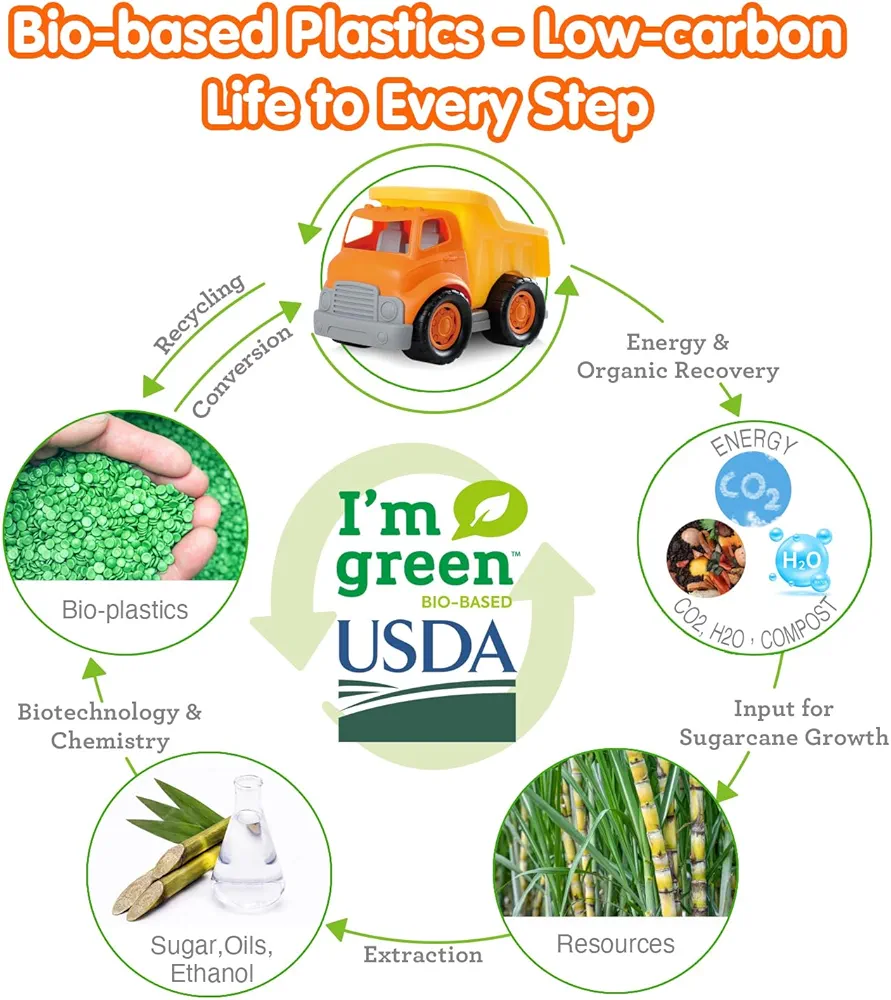 Bio-based Plastics – Low-carbon Life to Every Step

Recycling

Conversion

Energy & Organic Recovery

ENERGY

$CO_2$

$H_2O$

CO2, H2O , COMPOST

Input for Sugarcane Growth

Resources

Extraction

Sugar,Oils, Ethanol

Biotechnology & Chemistry

Bio-plastics

I'm green™ BIO-BASED

USDA